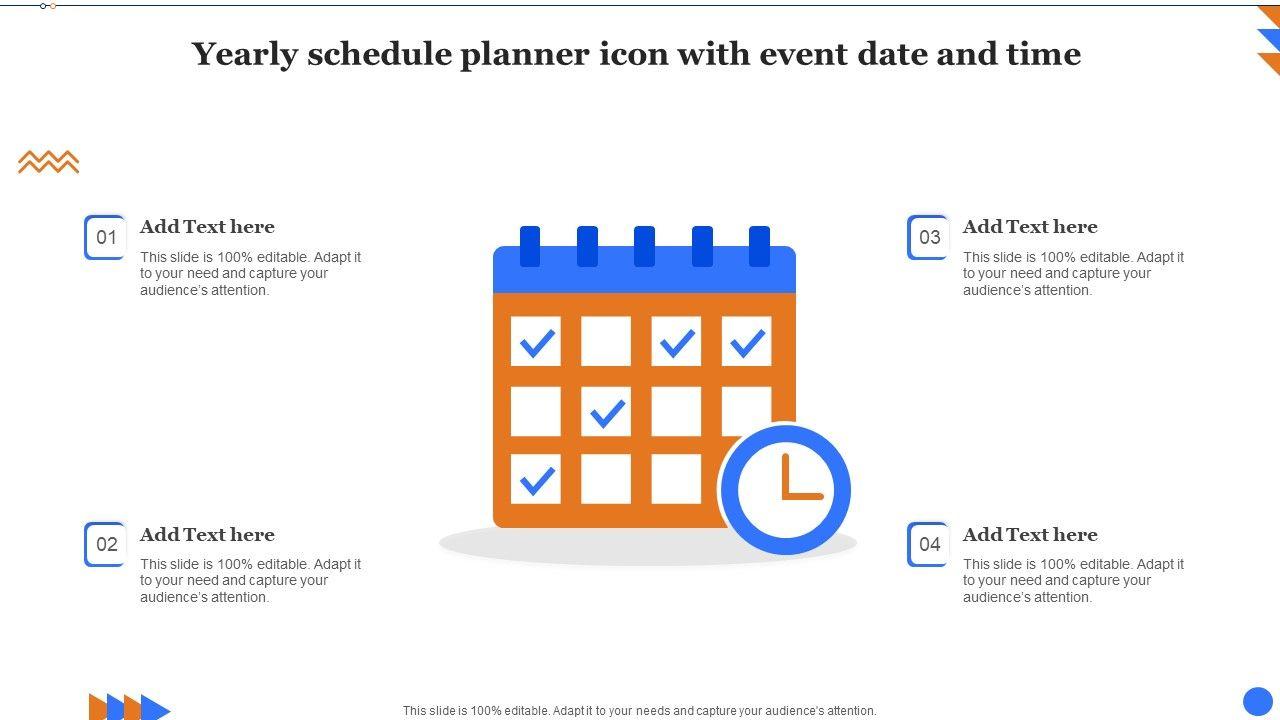 Yearly schedule planner icon with event date and time

01
Add Text here
This slide is 100% editable. Adapt it to your need and capture your audience's attention.

02
Add Text here
This slide is 100% editable. Adapt it to your need and capture your audience's attention.

03
Add Text here
This slide is 100% editable. Adapt it to your need and capture your audience's attention.

04
Add Text here
This slide is 100% editable. Adapt it to your need and capture your audience's attention.

This slide is 100% editable. Adapt it to your needs and capture your audience's attention.